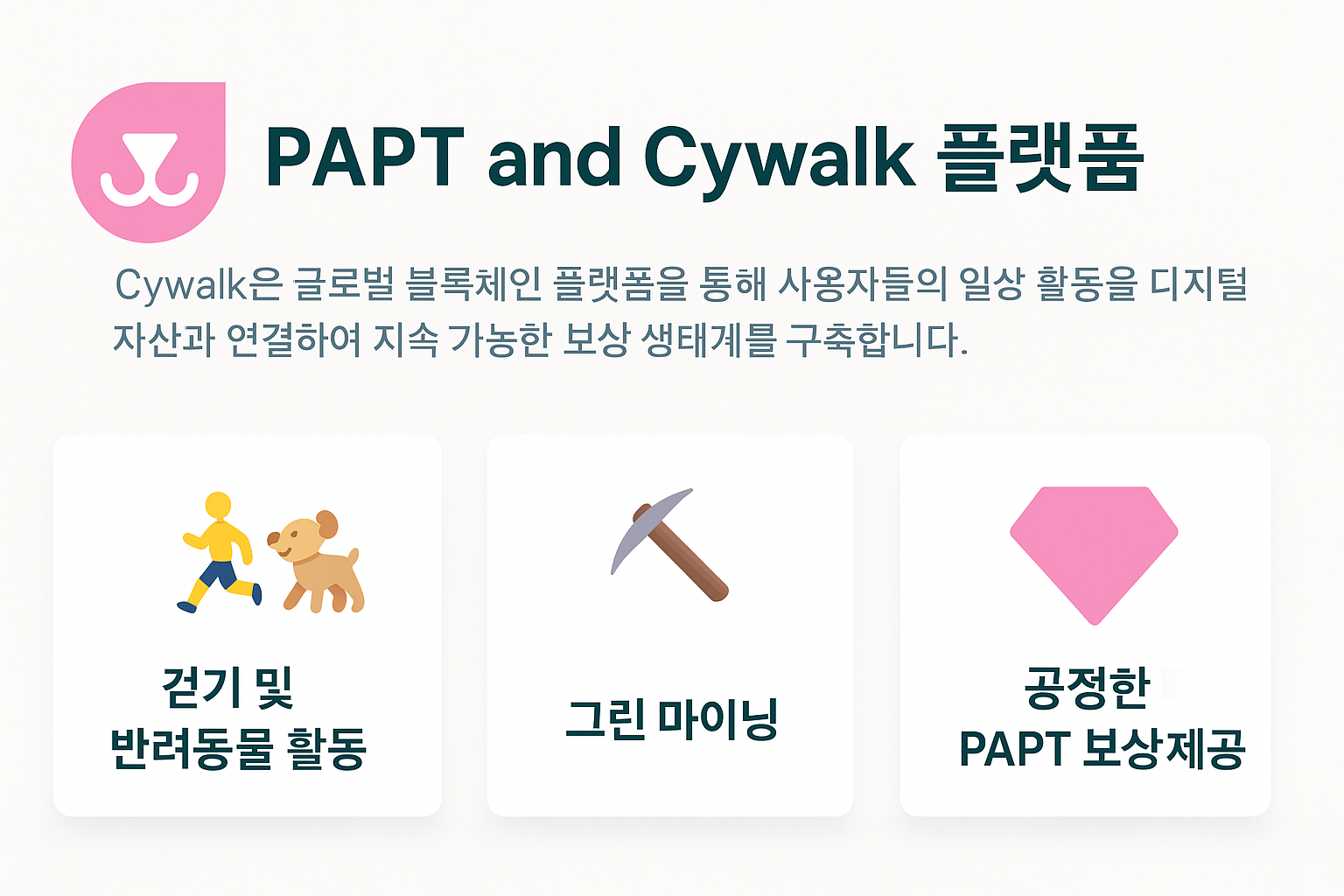 PAPT and Cywalk 플랫폼

Cywalk은 글로벌 블록체인 플랫폼을 통해 사용자들의 일상 활동을 디지털 자산과 연결하여 지속 가능한 보상 생태계를 구축합니다.

걷기 및 반려동물 활동

그린 마이닝

공정한 PAPT 보상제공